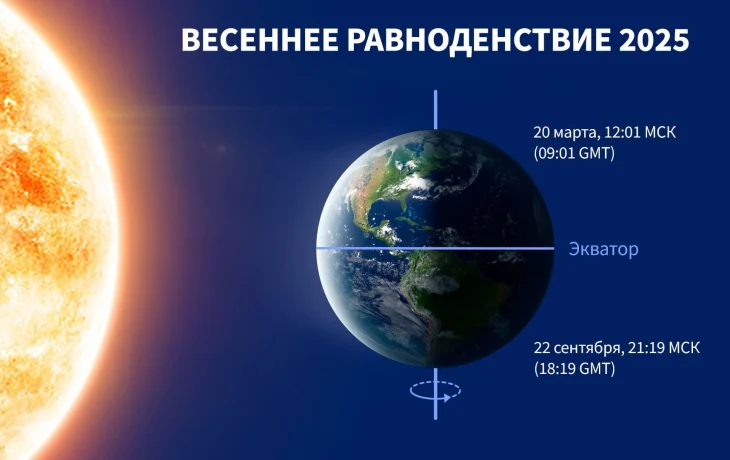 ВЕСЕННЕЕ РАВНОДЕНСТВИЕ 2025

20 марта, 12:01 МСК
(09:01 GMT)

Экватор

22 сентября, 21:19 МСК
(18:19 GMT)